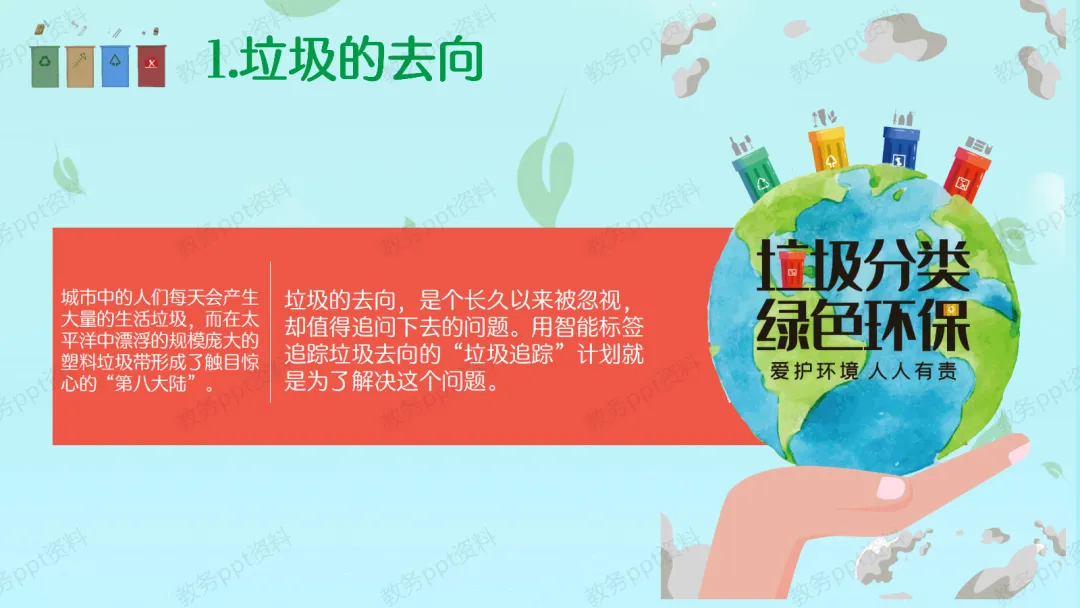 1.垃圾的去向

城市中的人们每天会产生大量的生活垃圾，而在太平洋中漂浮的规模庞大的塑料垃圾带形成了触目惊心的“第八大陆”。

垃圾的去向，是个长久以来被忽视，却值得追问下去的问题。用智能标签追踪垃圾去向的“垃圾追踪”计划就是为了解决这个问题。

垃圾分类
绿色环保
爱护环境 人人有责

教务ppt资料